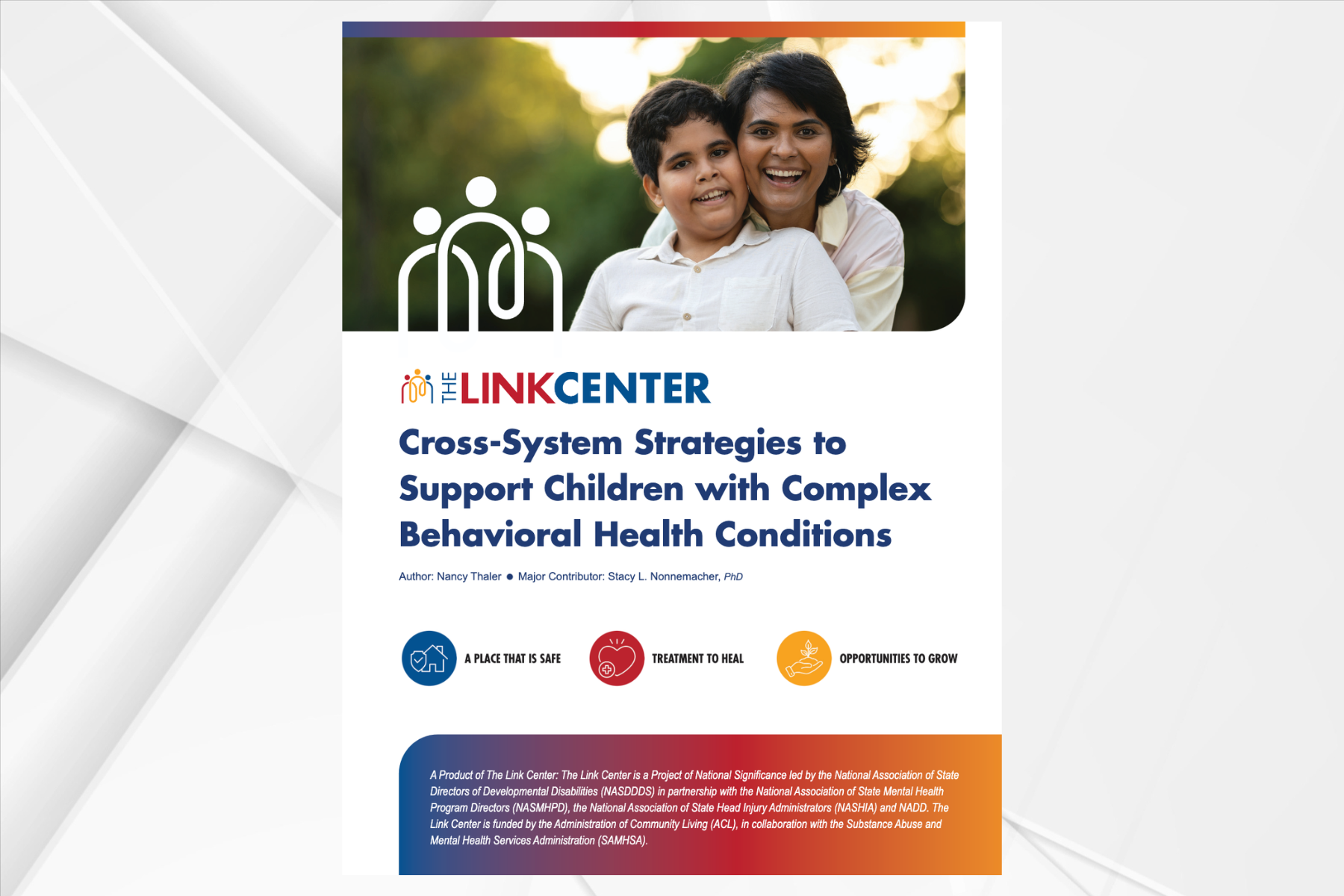 THE LINKCENTER

Cross-System Strategies to Support Children with Complex Behavioral Health Conditions

Author: Nancy Thaler ● Major Contributor: Stacy L. Nonnemacher, PhD

A PLACE THAT IS SAFE

TREATMENT TO HEAL

OPPORTUNITIES TO GROW

A Product of The Link Center: The Link Center is a Project of National Significance led by the National Association of State Directors of Developmental Disabilities (NASDDDS) in partnership with the National Association of State Mental Health Program Directors (NASMHPD), the National Association of State Head Injury Administrators (NASHIA) and NADD. The Link Center is funded by the Administration of Community Living (ACL), in collaboration with the Substance Abuse and Mental Health Services Administration (SAMHSA).